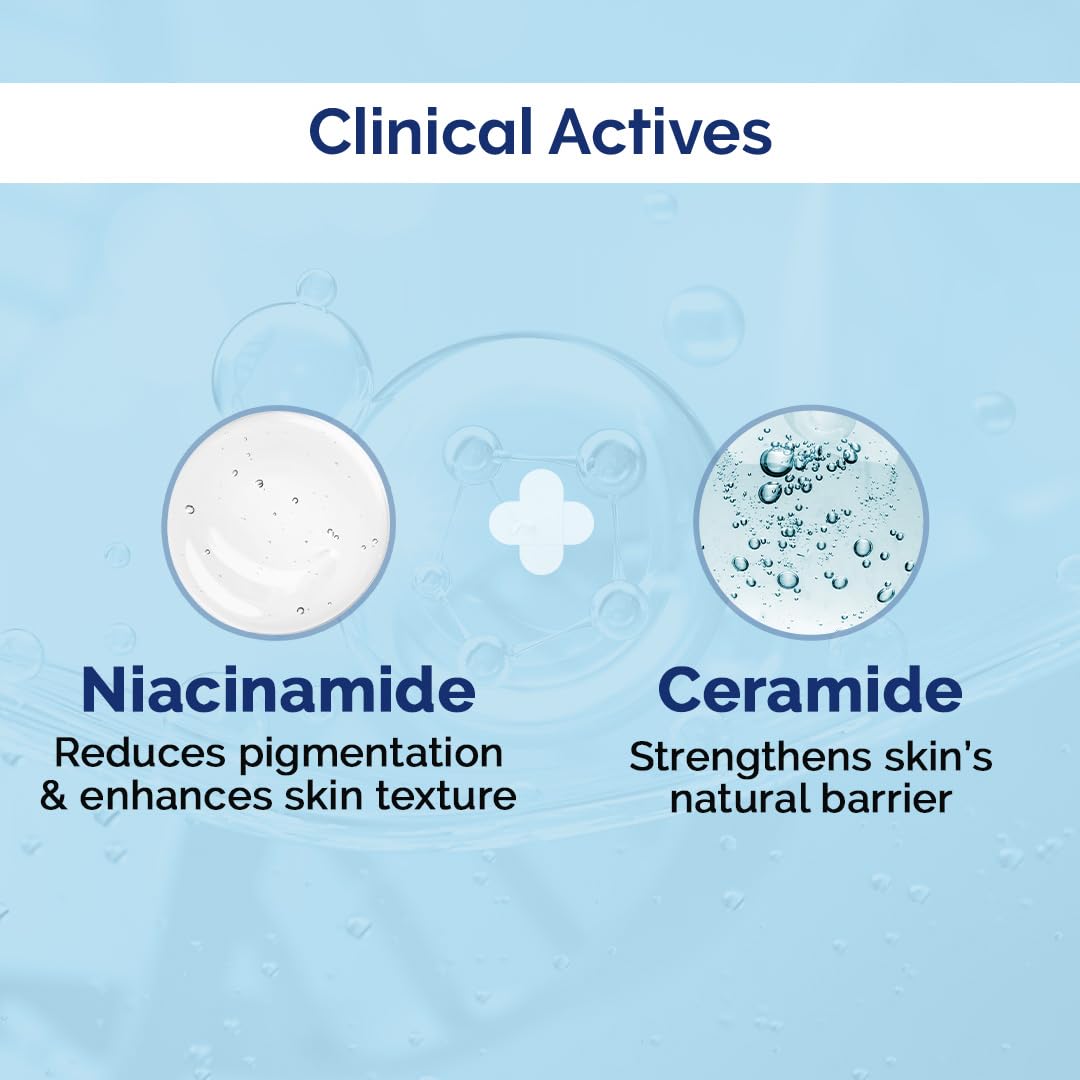 Clinical Actives

Niacinamide
Reduces pigmentation & enhances skin texture

Ceramide
Strengthens skin's natural barrier